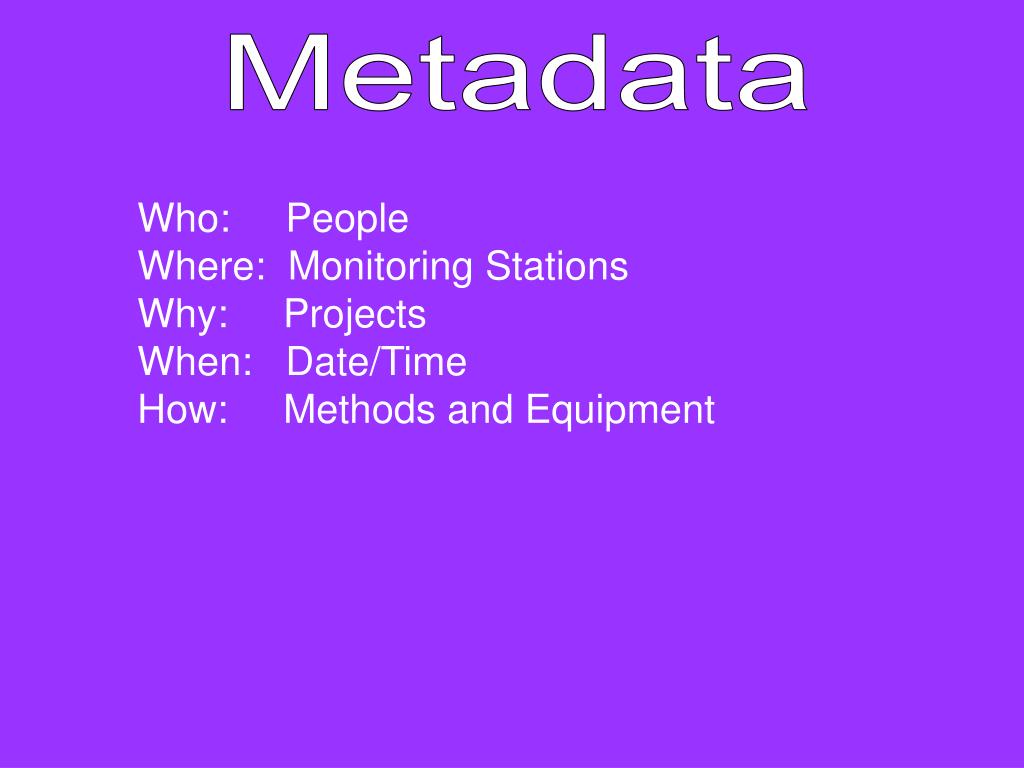 Metadata

Who: People
Where: Monitoring Stations
Why: Projects
When: Date/Time
How: Methods and Equipment